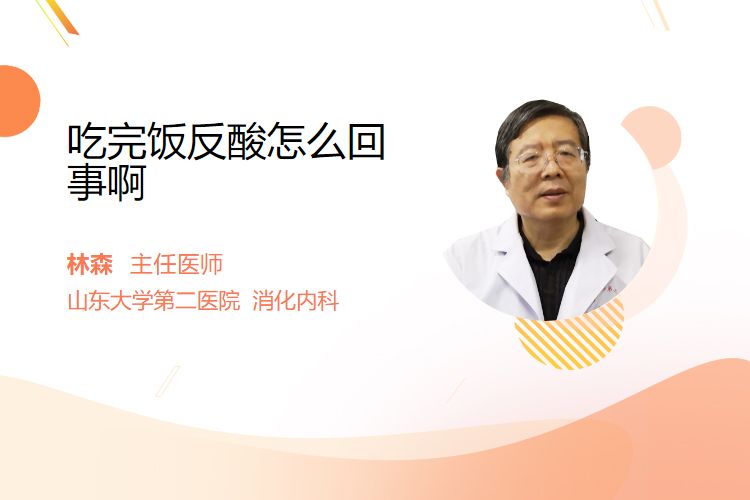 吃完饭反酸怎么回事啊

林森 主任医师

山东大学第二医院 消化内科